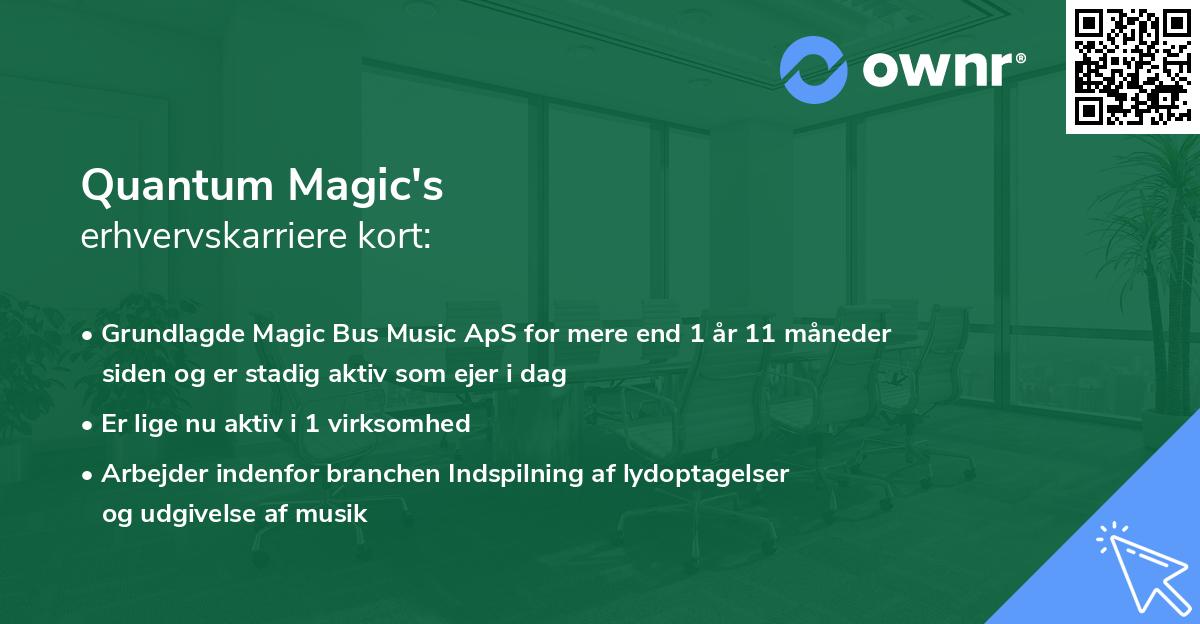 ownr®

Quantum Magic's
erhvervskarriere kort:

• Grundlagde Magic Bus Music ApS for mere end 1 år 11 måneder siden og er stadig aktiv som ejer i dag

• Er lige nu aktiv i 1 virksomhed

• Arbejder indenfor branchen Indspilning af lydoptagelser og udgivelse af musik